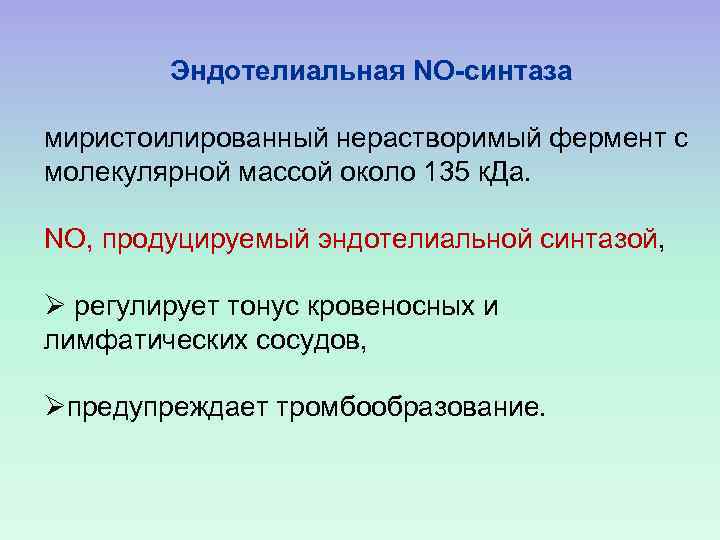 Эндотелиальная NO-синтаза

миристоилированный нерастворимый фермент с молекулярной массой около 135 кДа.

NO, продуцируемый эндотелиальной синтазой,

➢ регулирует тонус кровеносных и лимфатических сосудов,

➢предупреждает тромбообразование.